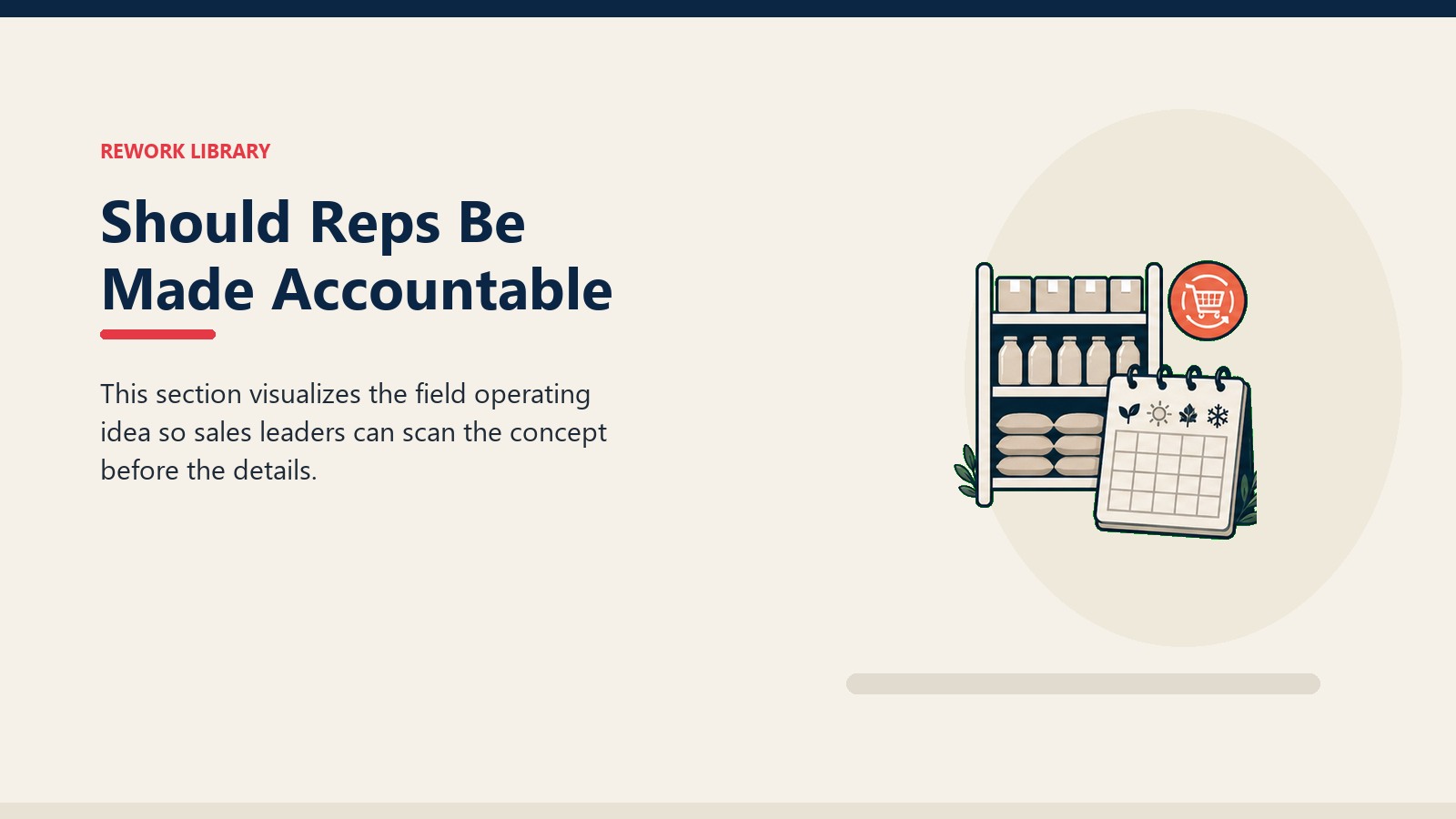 REWORK LIBRARY

Should Reps Be Made Accountable

This section visualizes the field operating idea so sales leaders can scan the concept before the details.